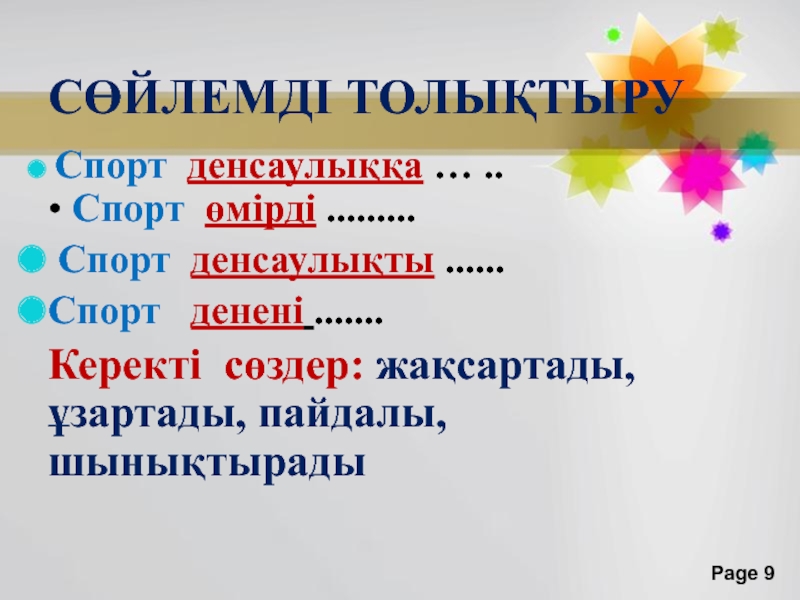 СӨЙЛЕМДІ ТОЛЫҚТЫРУ

Спорт денсаулыққа … ..

• Спорт өмірді .........

Спорт денсаулықты ......

Спорт денені .......

Керекті сөздер: жақсартады, ұзартады, пайдалы, шынықтырады

Page 9